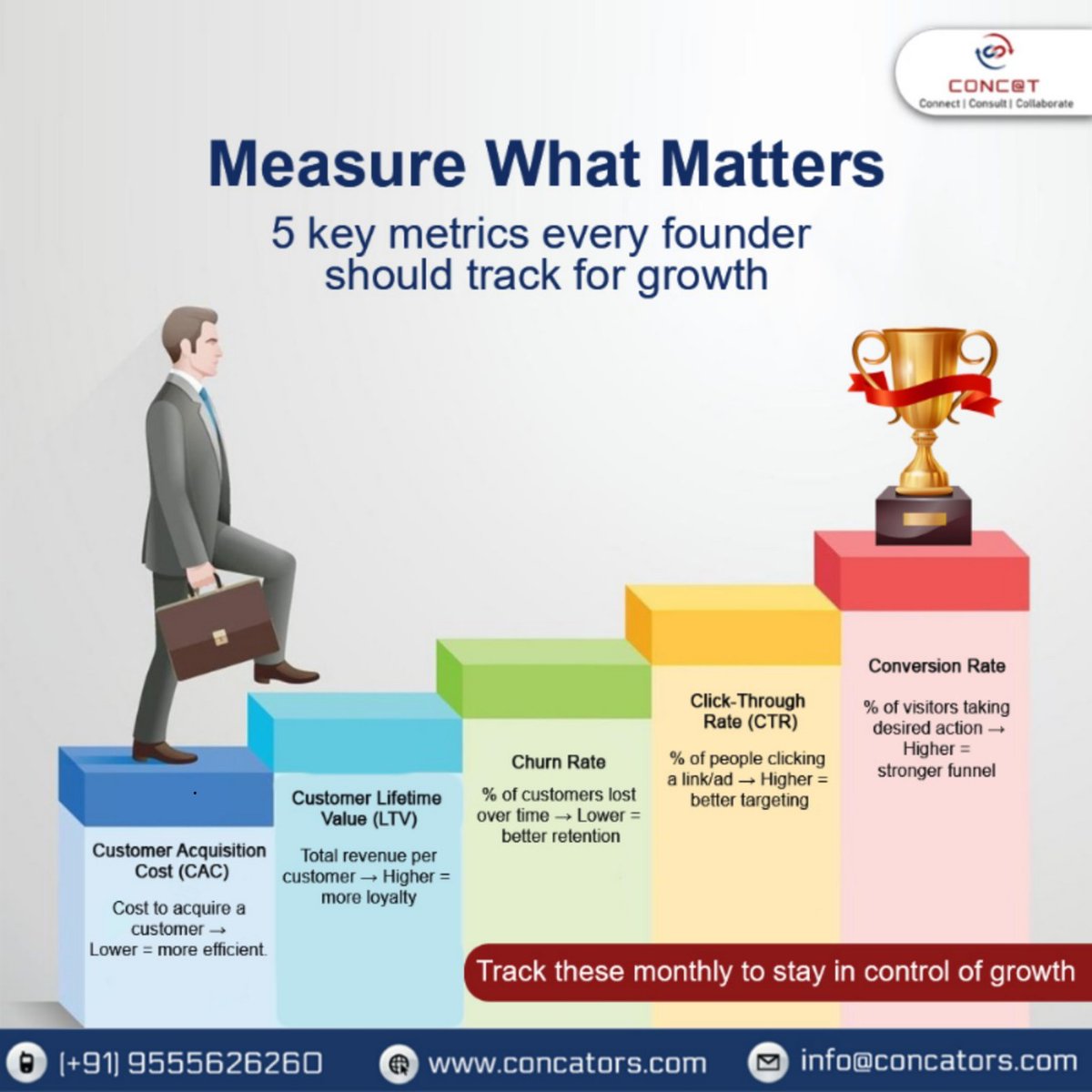 CONC@T
Connect | Consult | Collaborate

Measure What Matters

5 key metrics every founder should track for growth

Customer Acquisition Cost (CAC)

Cost to acquire a customer → Lower = more efficient.

Customer Lifetime Value (LTV)

Total revenue per customer → Higher = more loyalty

Churn Rate

% of customers lost over time → Lower = better retention

Click-Through Rate (CTR)

% of people clicking a link/ad → Higher = better targeting

Conversion Rate

% of visitors taking desired action → Higher = stronger funnel

Track these monthly to stay in control of growth

(+91) 9555626260 www.concators.com info@concators.com